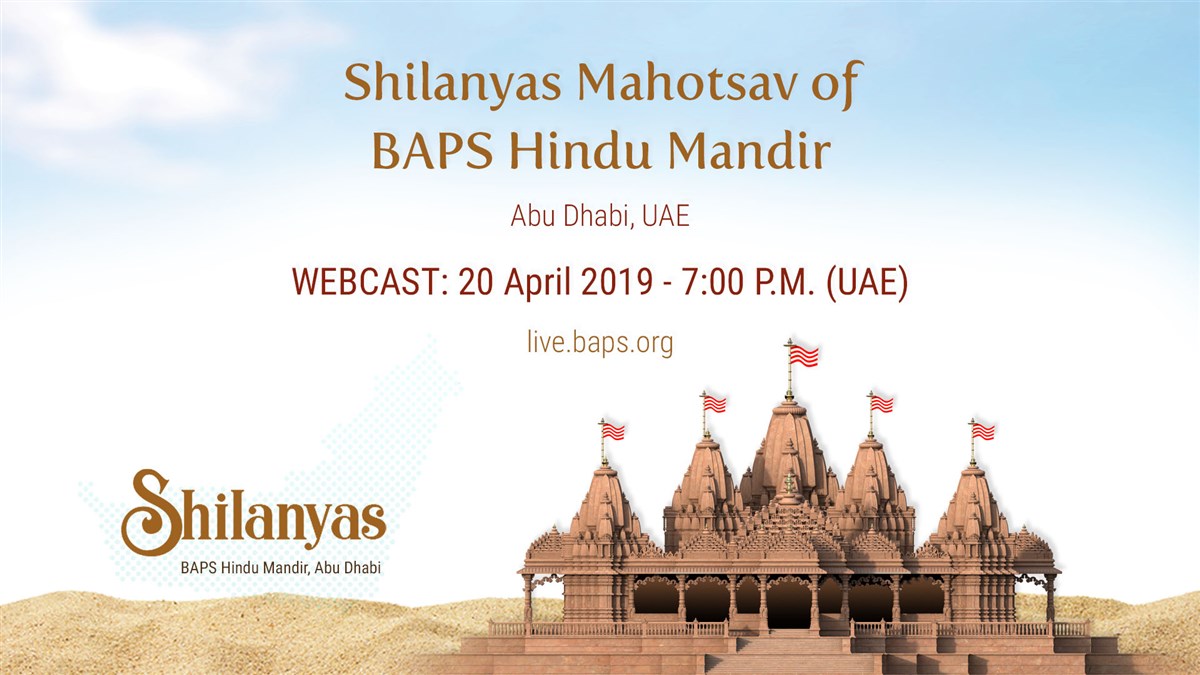 Shilanyas Mahotsav of
BAPS Hindu Mandir

Abu Dhabi, UAE

WEBCAST: 20 April 2019 - 7:00 P.M. (UAE)

live.baps.org

Shilanyas
BAPS Hindu Mandir, Abu Dhabi